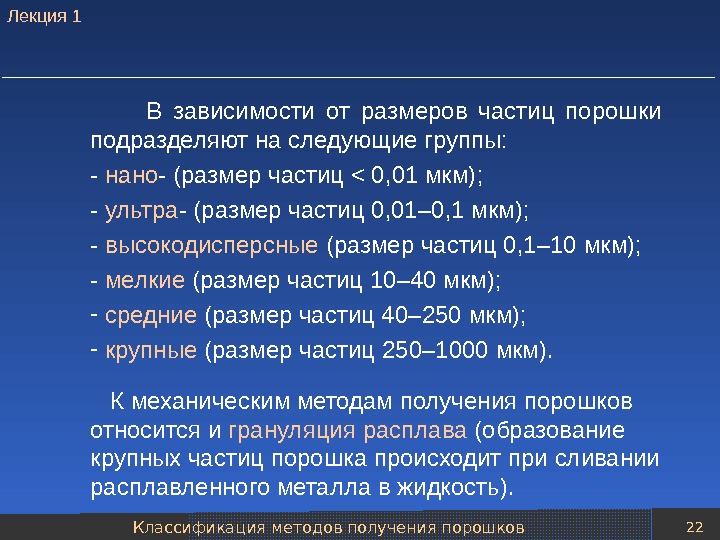 Лекция 1

В зависимости от размеров частиц порошки подразделяют на следующие группы:

- нано- (размер частиц < 0,01 мкм);

- ультра- (размер частиц 0,01–0,1 мкм);

- высокодисперсные (размер частиц 0,1–10 мкм);

- мелкие (размер частиц 10–40 мкм);

- средние (размер частиц 40–250 мкм);

- крупные (размер частиц 250–1000 мкм).

К механическим методам получения порошков относится и грануляция расплава (образование крупных частиц порошка происходит при сливании расплавленного металла в жидкость).

Классификация методов получения порошков

22